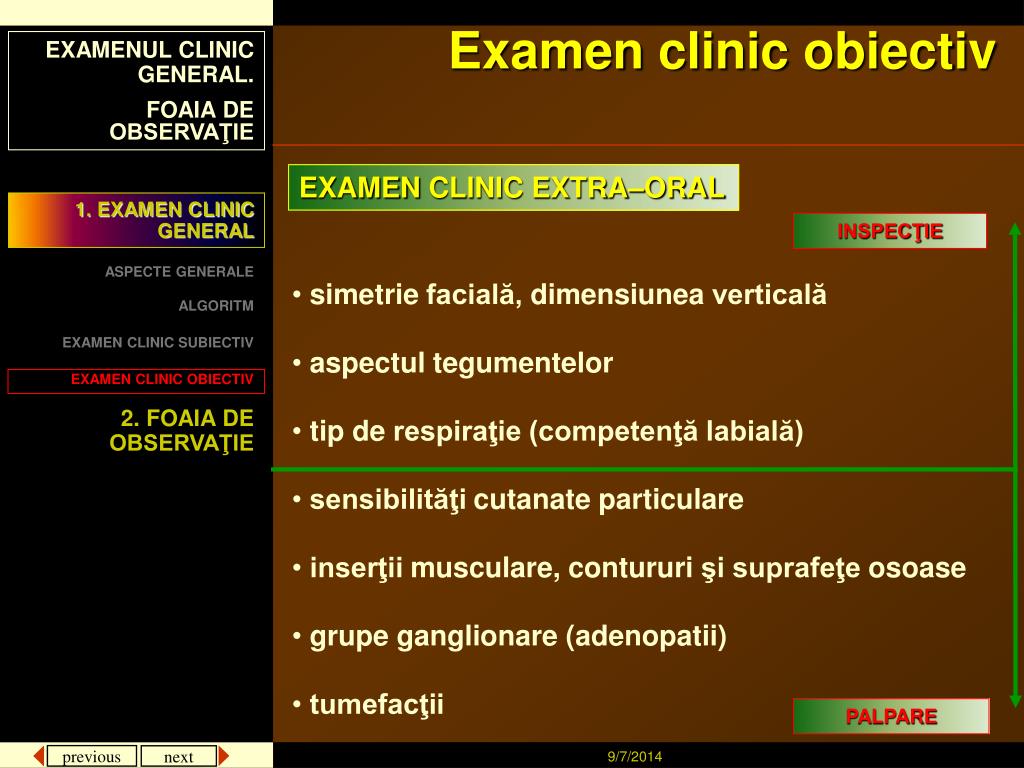 EXAMENUL CLINIC GENERAL.

FOAIA DE OBSERVAŢIE

1. EXAMEN CLINIC GENERAL

ASPECTE GENERALE

ALGORITM

EXAMEN CLINIC SUBIECTIV

EXAMEN CLINIC OBIECTIV

2. FOAIA DE OBSERVAŢIE

Examen clinic obiectiv

EXAMEN CLINIC EXTRA–ORAL

INSPECŢIE

• simetrie facială, dimensiunea verticală

• aspectul tegumentelor

• tip de respiraţie (competenţă labială)

• sensibilităţi cutanate particulare

• inserţii musculare, contururi şi suprafeţe osoase

• grupe ganglionare (adenopatii)

• tumefacţii

PALPARE

previous

next

9/7/2014